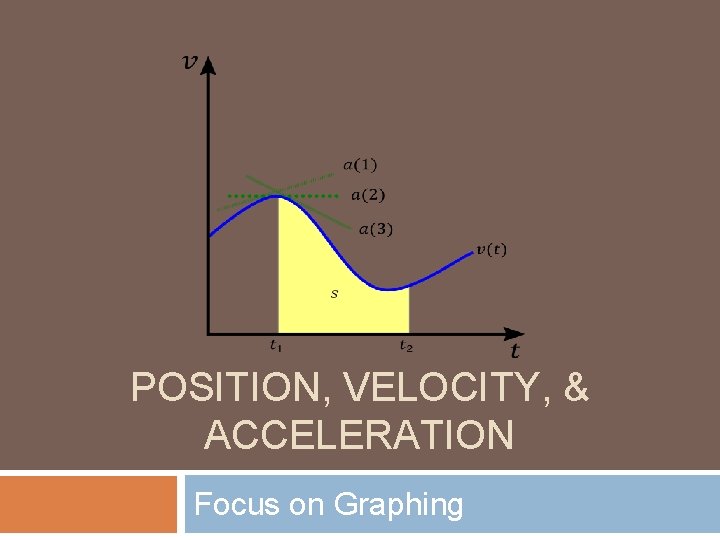 $v$

$a(1)$

$a(2)$

$a(3)$

$v(t)$

$s$

$t_1$

$t_2$

$t$

POSITION, VELOCITY, & ACCELERATION

Focus on Graphing